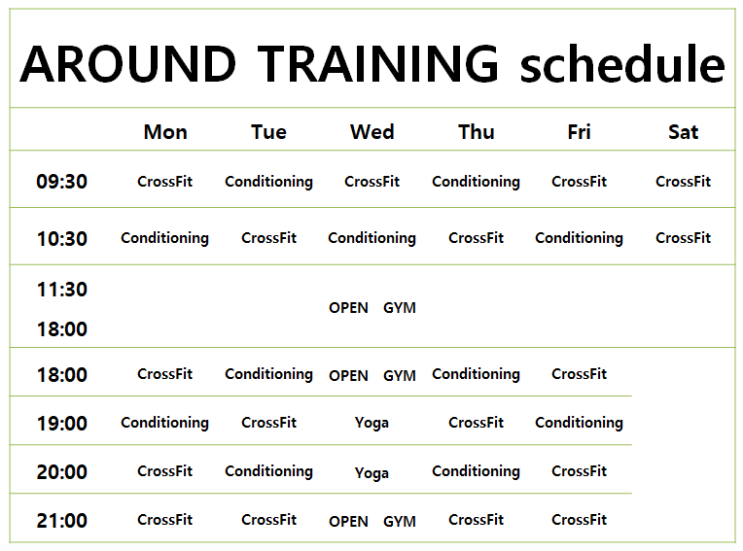 AROUND TRAINING schedule

| | Mon | Tue | Wed | Thu | Fri | Sat |
|---|---|---|---|---|---|---|
| 09:30 | CrossFit | Conditioning | CrossFit | Conditioning | CrossFit | CrossFit |
| 10:30 | Conditioning | CrossFit | Conditioning | CrossFit | Conditioning | CrossFit |
| 11:30 18:00 | | | OPEN GYM | | | |
| 18:00 | CrossFit | Conditioning | OPEN GYM | Conditioning | CrossFit | |
| 19:00 | Conditioning | CrossFit | Yoga | CrossFit | Conditioning | |
| 20:00 | CrossFit | Conditioning | Yoga | Conditioning | CrossFit | |
| 21:00 | CrossFit | CrossFit | OPEN GYM | CrossFit | CrossFit | |